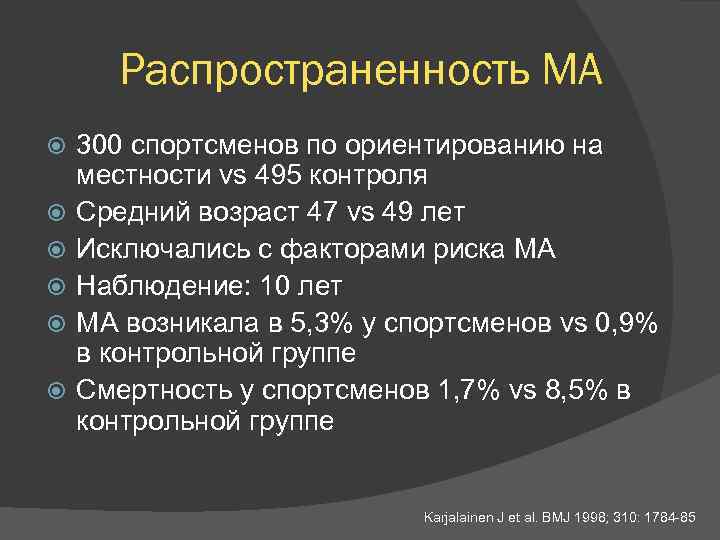 Распространенность МА

300 спортсменов по ориентированию на местности vs 495 контроля

Средний возраст 47 vs 49 лет

Исключались с факторами риска МА

Наблюдение: 10 лет

МА возникала в 5,3% у спортсменов vs 0,9% в контрольной группе

Смертность у спортсменов 1,7% vs 8,5% в контрольной группе

Karjalainen J et al. BMJ 1998; 310: 1784-85